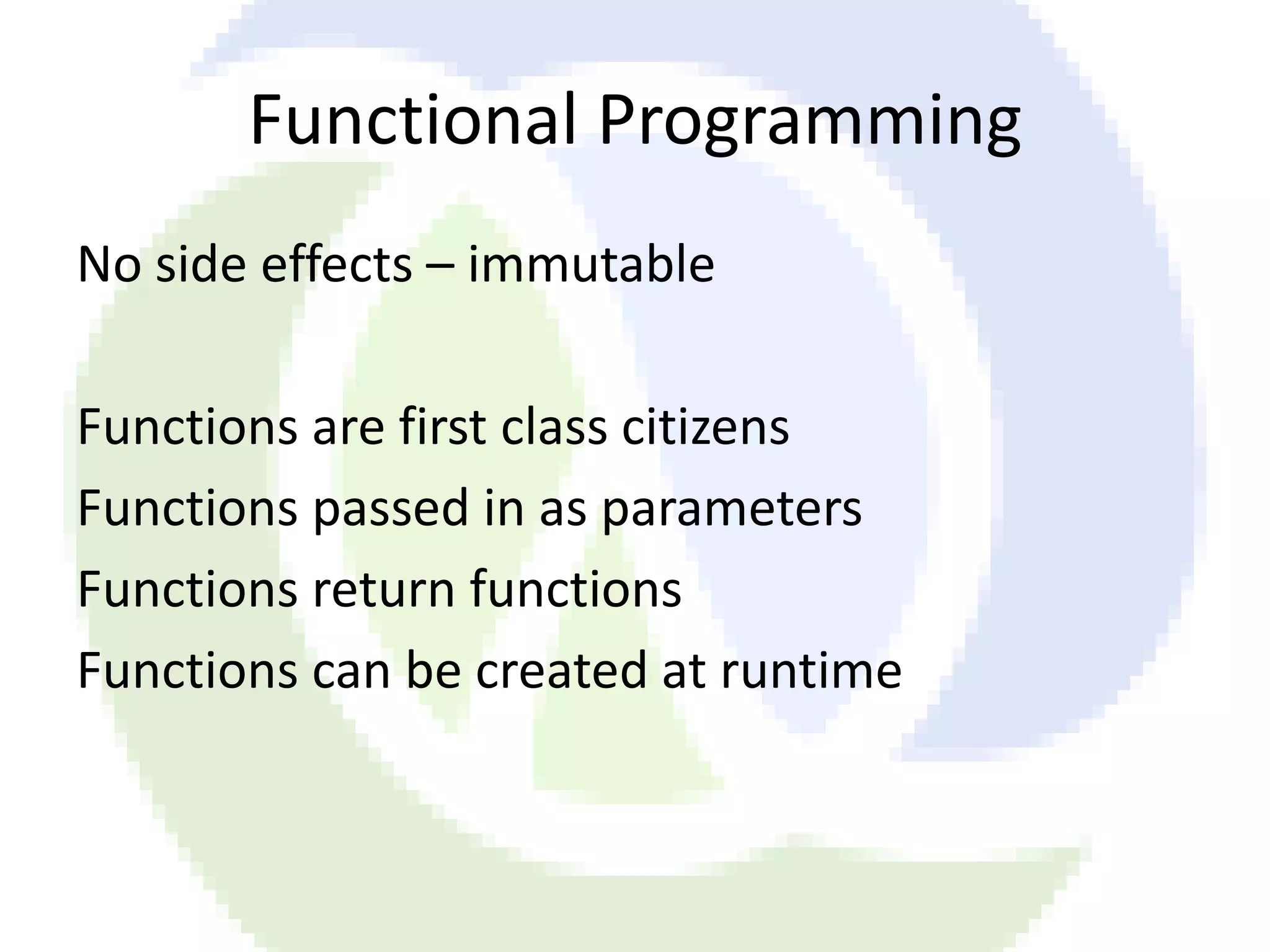 Functional Programming

No side effects – immutable

Functions are first class citizens
Functions passed in as parameters
Functions return functions
Functions can be created at runtime